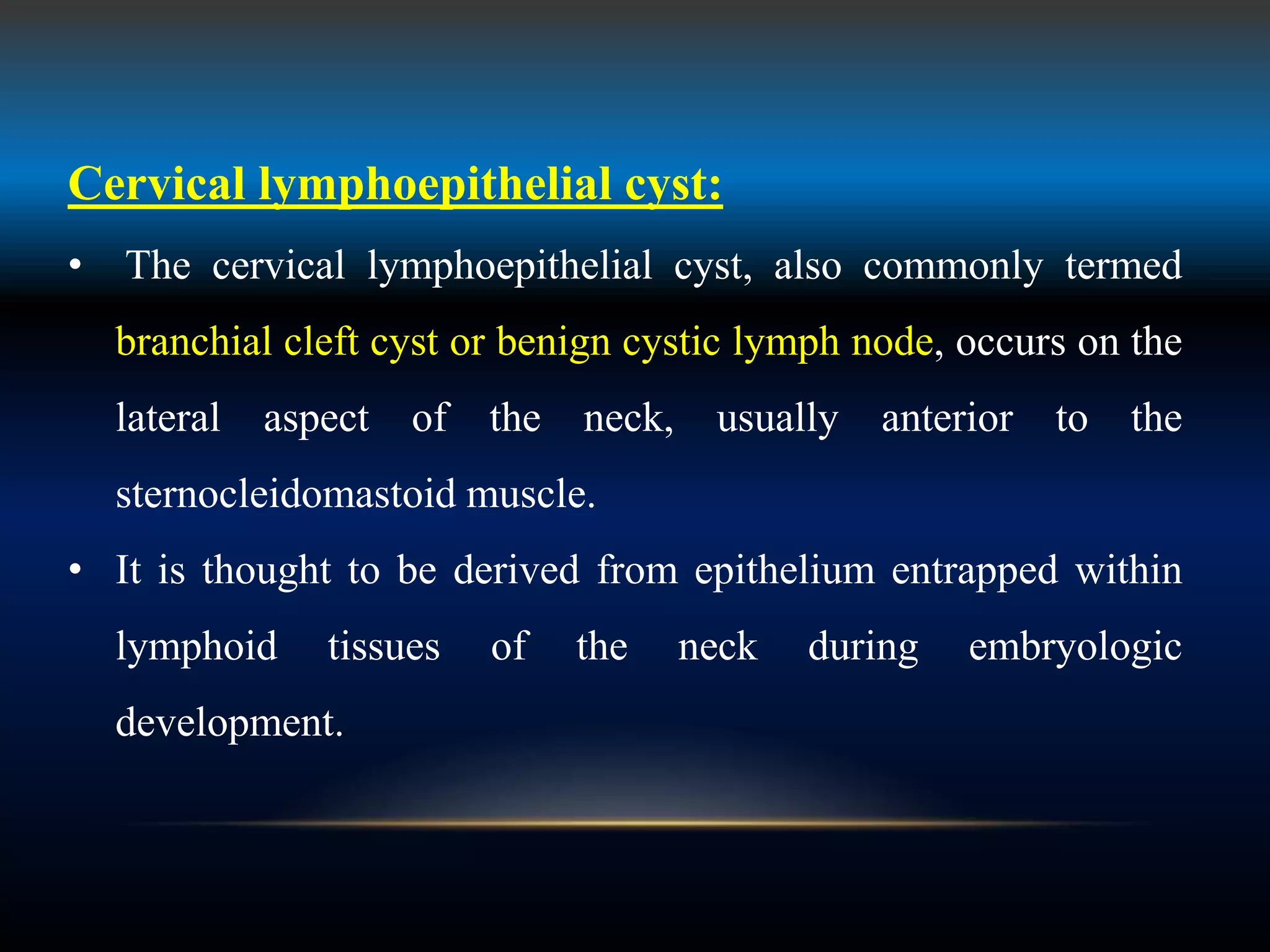 Cervical lymphoepithelial cyst:

• The cervical lymphoepithelial cyst, also commonly termed branchial cleft cyst or benign cystic lymph node, occurs on the lateral aspect of the neck, usually anterior to the sternocleidomastoid muscle.

• It is thought to be derived from epithelium entrapped within lymphoid tissues of the neck during embryologic development.